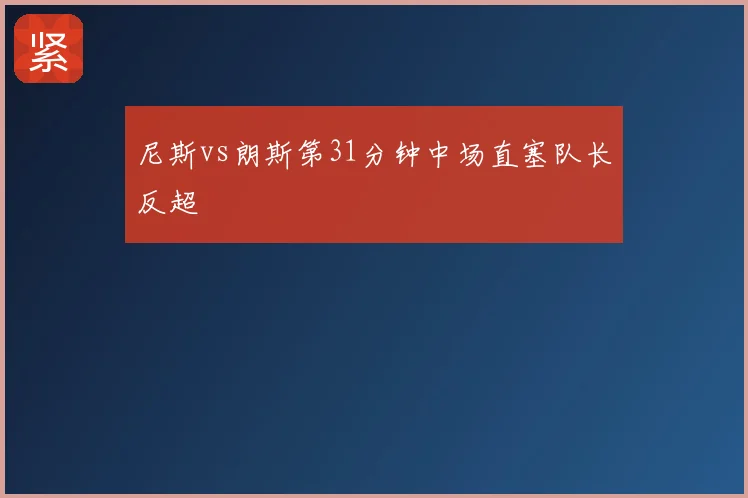 紧

尼斯vs朗斯第31分钟中场直塞队长反超